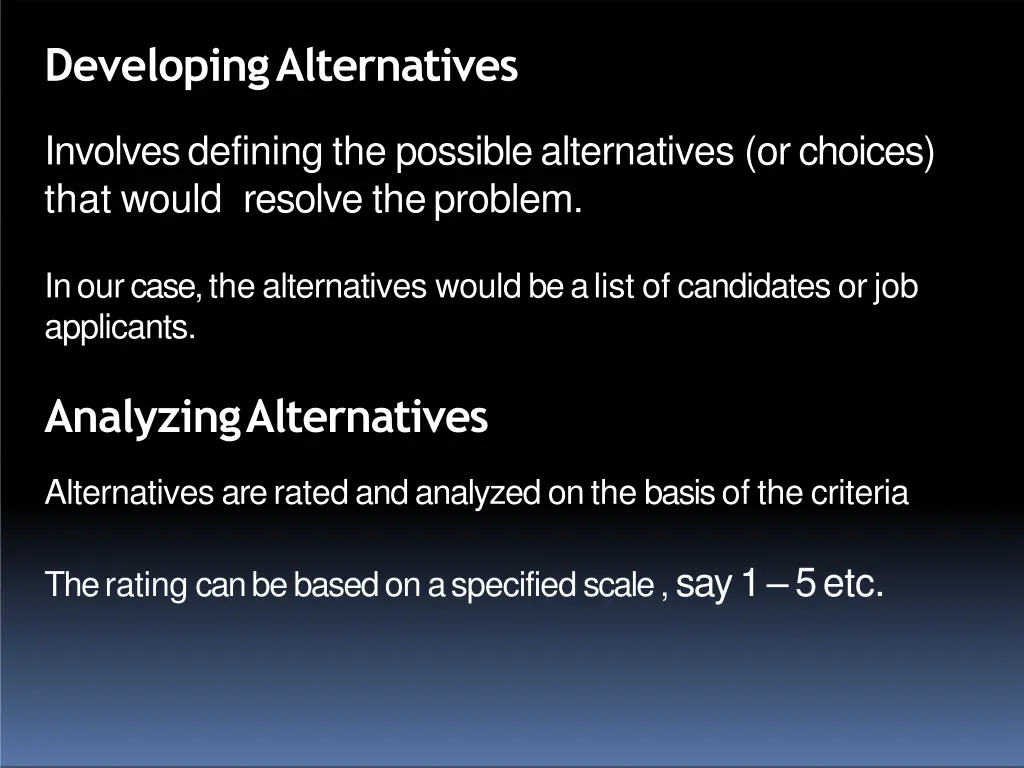 Developing Alternatives

Involves defining the possible alternatives (or choices) that would resolve the problem.

In our case, the alternatives would be a list of candidates or job applicants.

Analyzing Alternatives

Alternatives are rated and analyzed on the basis of the criteria

The rating can be based on a specified scale , say 1 – 5 etc.